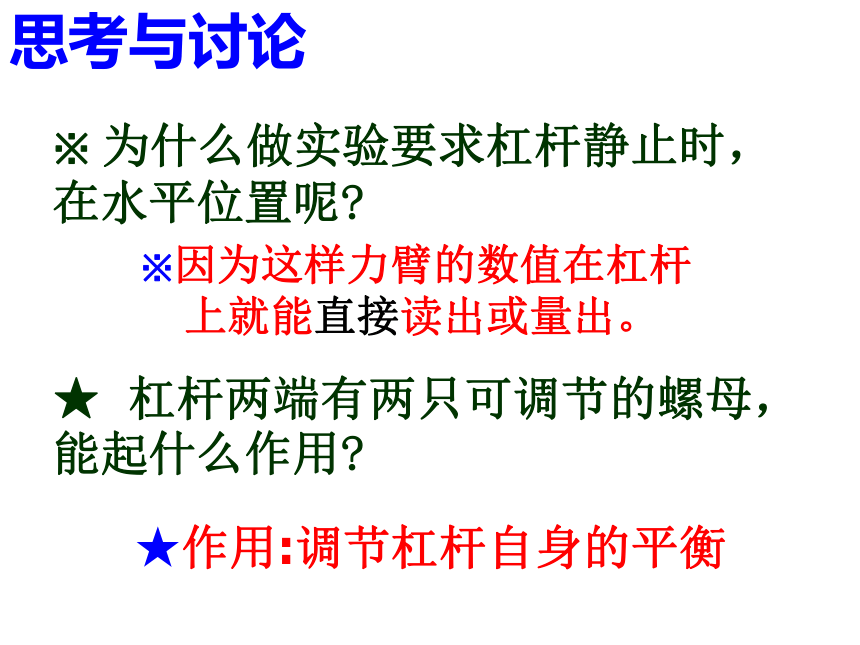 思考与讨论

※ 为什么做实验要求杠杆静止时，在水平位置呢?

※因为这样力臂的数值在杠杆上就能直接读出或量出。

★ 杠杆两端有两只可调节的螺母，能起什么作用?

★作用:调节杠杆自身的平衡